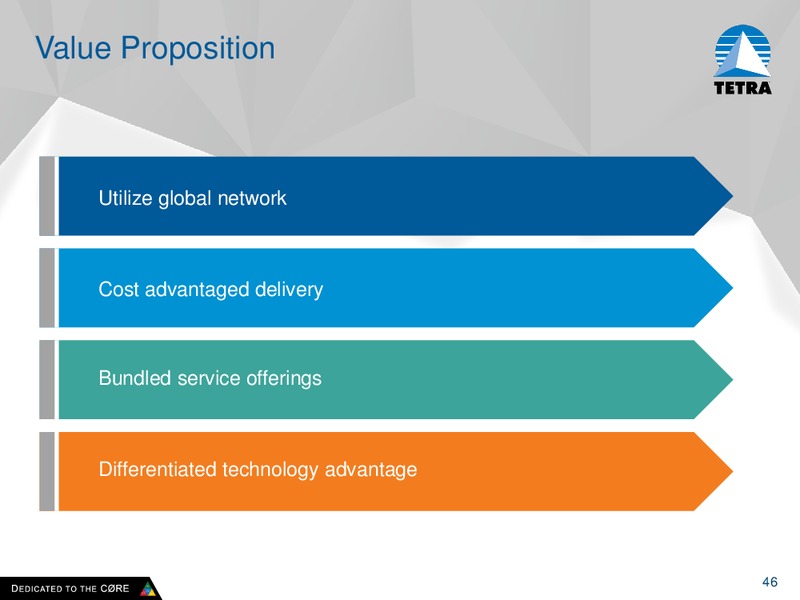 Value Proposition

TETRA

Utilize global network

Cost advantaged delivery

Bundled service offerings

Differentiated technology advantage

DEDICATED TO THE CØRE

46